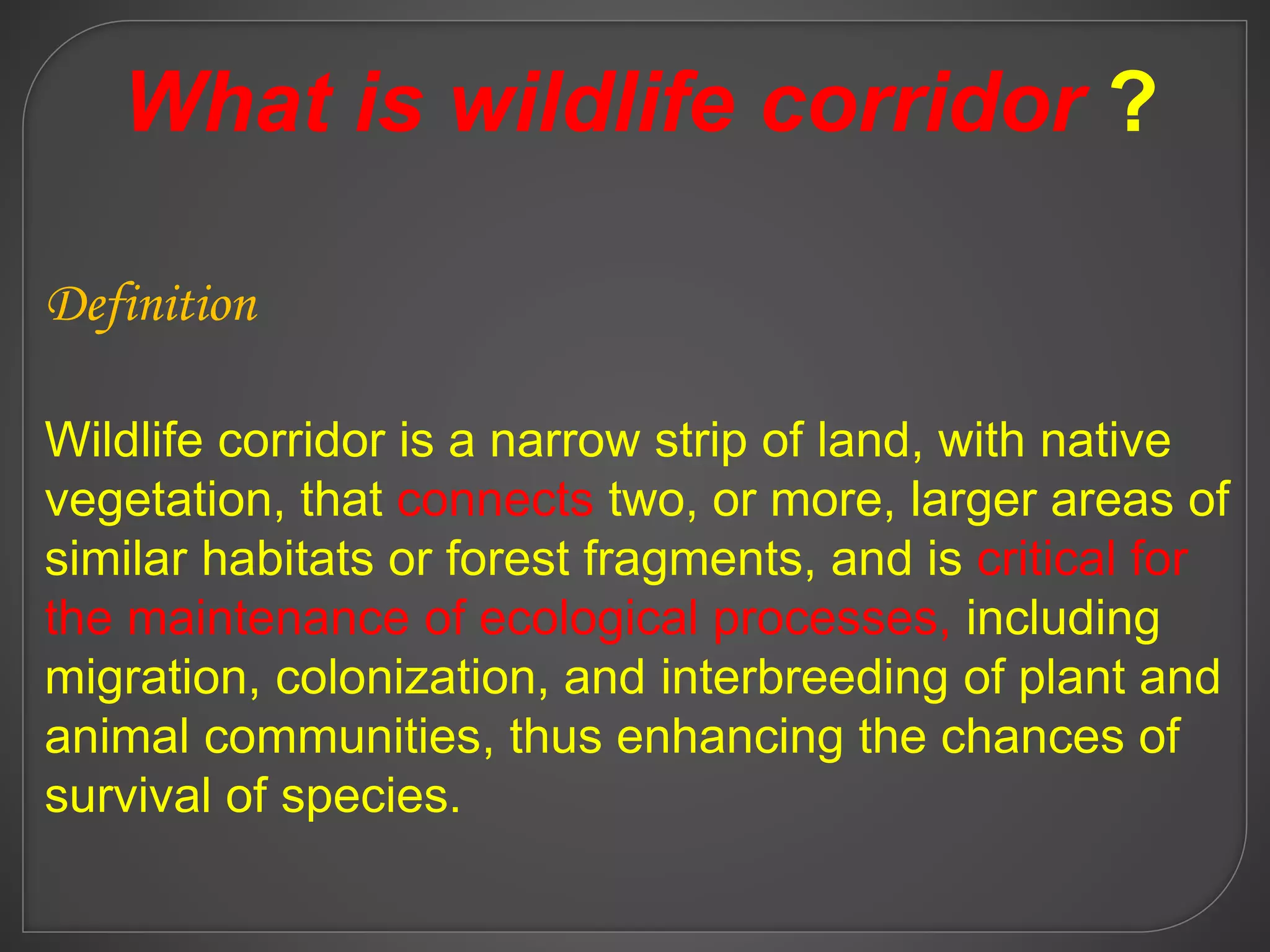 What is wildlife corridor ?

Definition

Wildlife corridor is a narrow strip of land, with native vegetation, that connects two, or more, larger areas of similar habitats or forest fragments, and is critical for the maintenance of ecological processes, including migration, colonization, and interbreeding of plant and animal communities, thus enhancing the chances of survival of species.